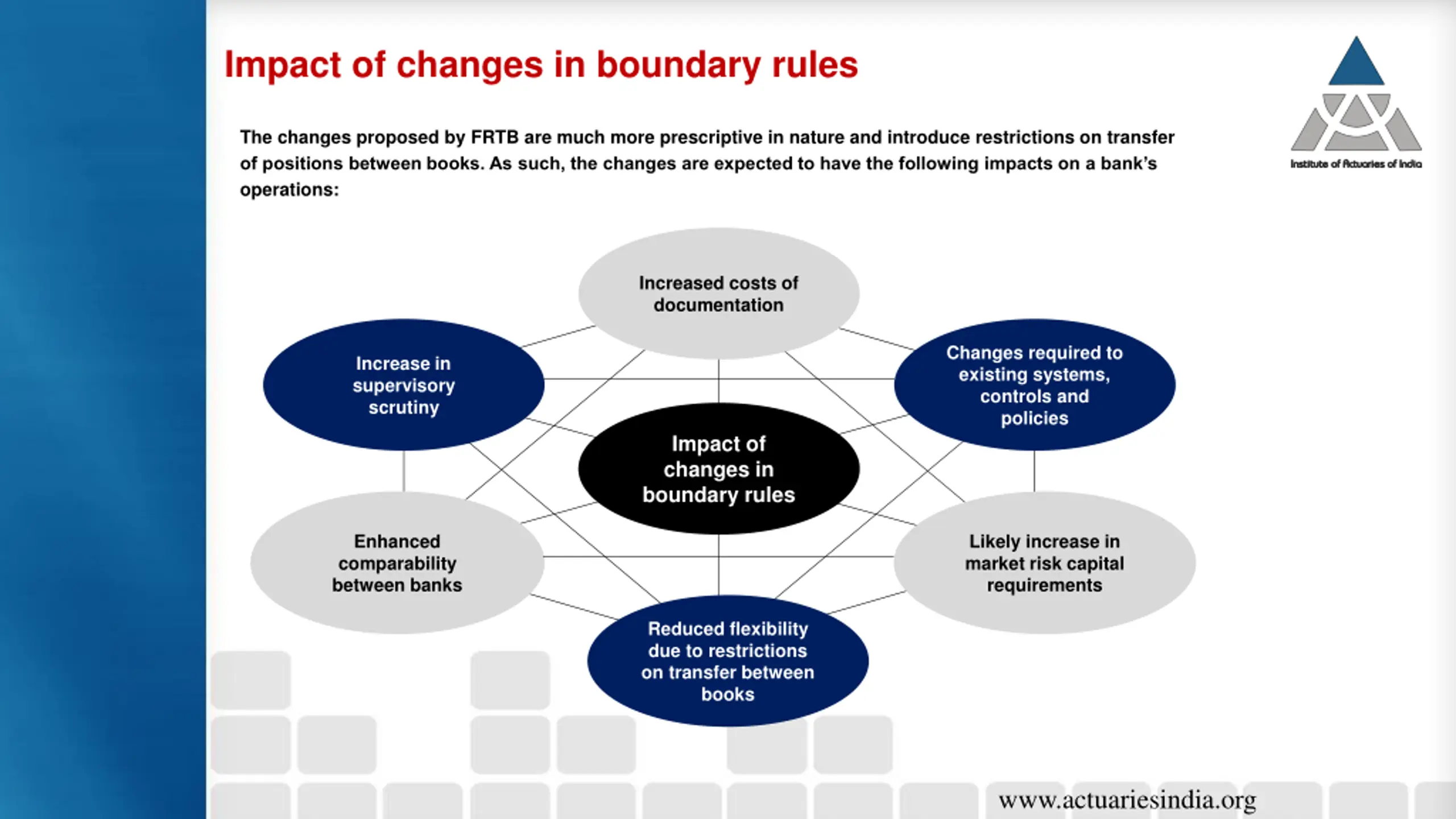 Impact of changes in boundary rules

Institute of Actuaries of India

The changes proposed by FRTB are much more prescriptive in nature and introduce restrictions on transfer of positions between books. As such, the changes are expected to have the following impacts on a bank's operations:

Increased costs of documentation

Increase in supervisory scrutiny

Changes required to existing systems, controls and policies

Impact of changes in boundary rules

Enhanced comparability between banks

Likely increase in market risk capital requirements

Reduced flexibility due to restrictions on transfer between books

www.actuariesindia.org